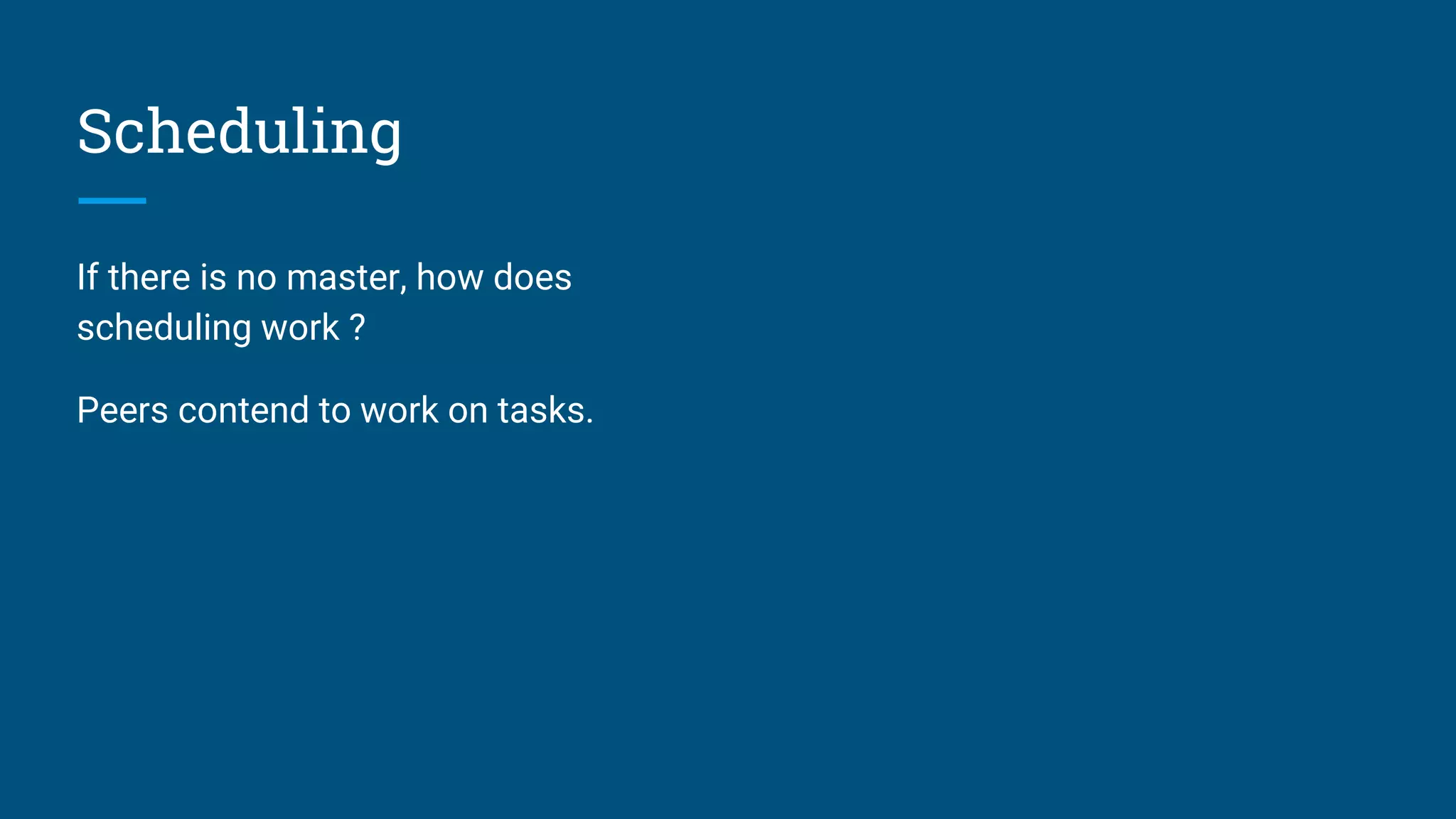 Scheduling

If there is no master, how does scheduling work ?

Peers contend to work on tasks.